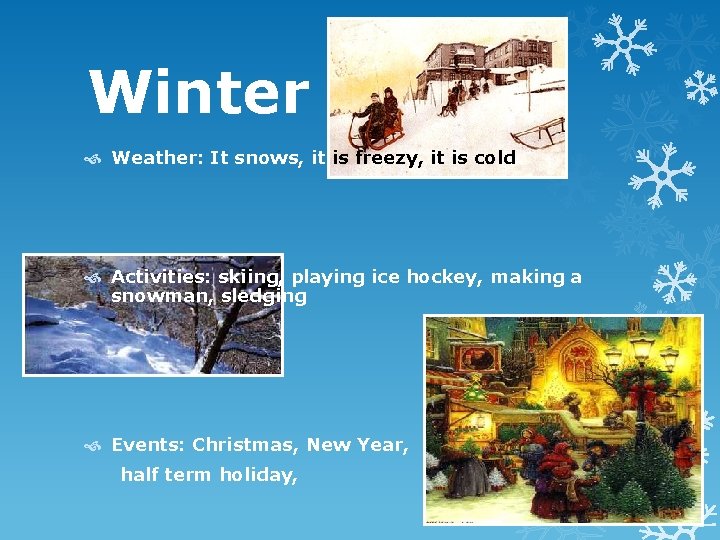 Winter

Weather: It snows, it is freezy, it is cold

Activities: skiing, playing ice hockey, making a snowman, sledging

Events: Christmas, New Year, half term holiday,